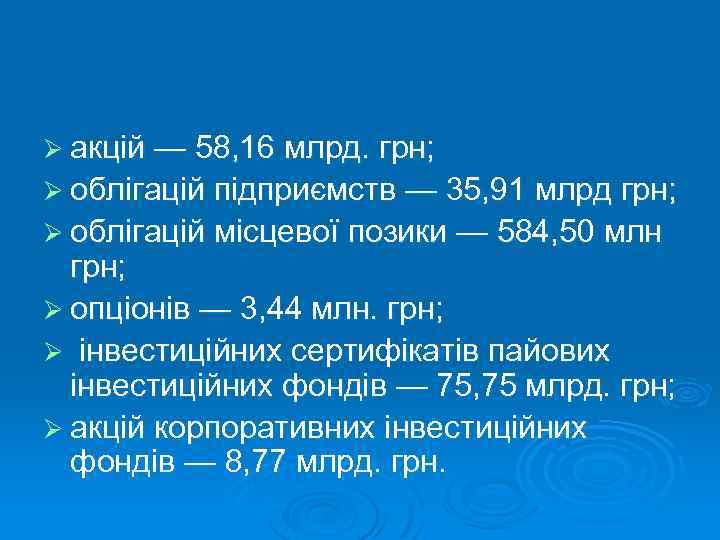 ➢ акцій — 58,16 млрд. грн;
➢ облігацій підприємств — 35,91 млрд грн;
➢ облігацій місцевої позики — 584,50 млн грн;
➢ опціонів — 3,44 млн. грн;
➢ інвестиційних сертифікатів пайових інвестиційних фондів — 75,75 млрд. грн;
➢ акцій корпоративних інвестиційних фондів — 8,77 млрд. грн.